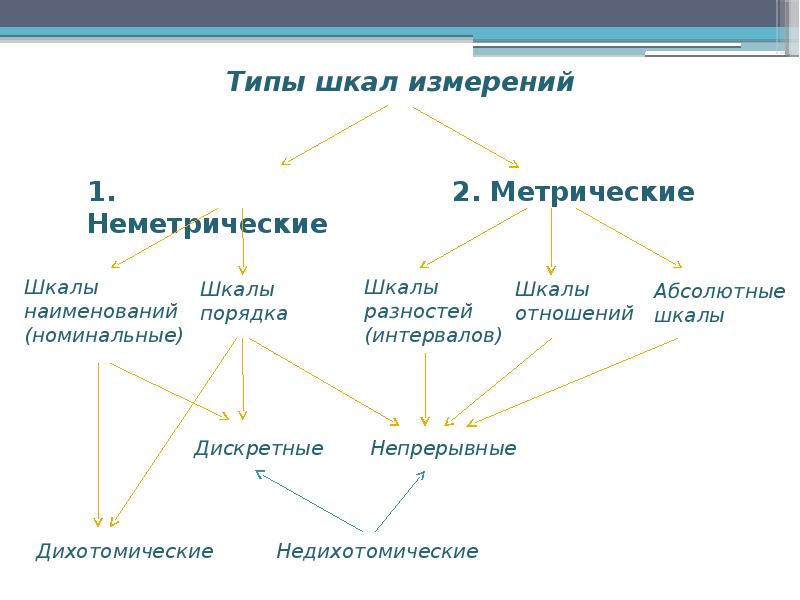 Типы шкал измерений

1. Неметрические

2. Метрические

Шкалы наименований (номинальные)

Шкалы порядка

Шкалы разностей (интервалов)

Шкалы отношений

Абсолютные шкалы

Дискретные

Непрерывные

Дихотомические

Недихотомические